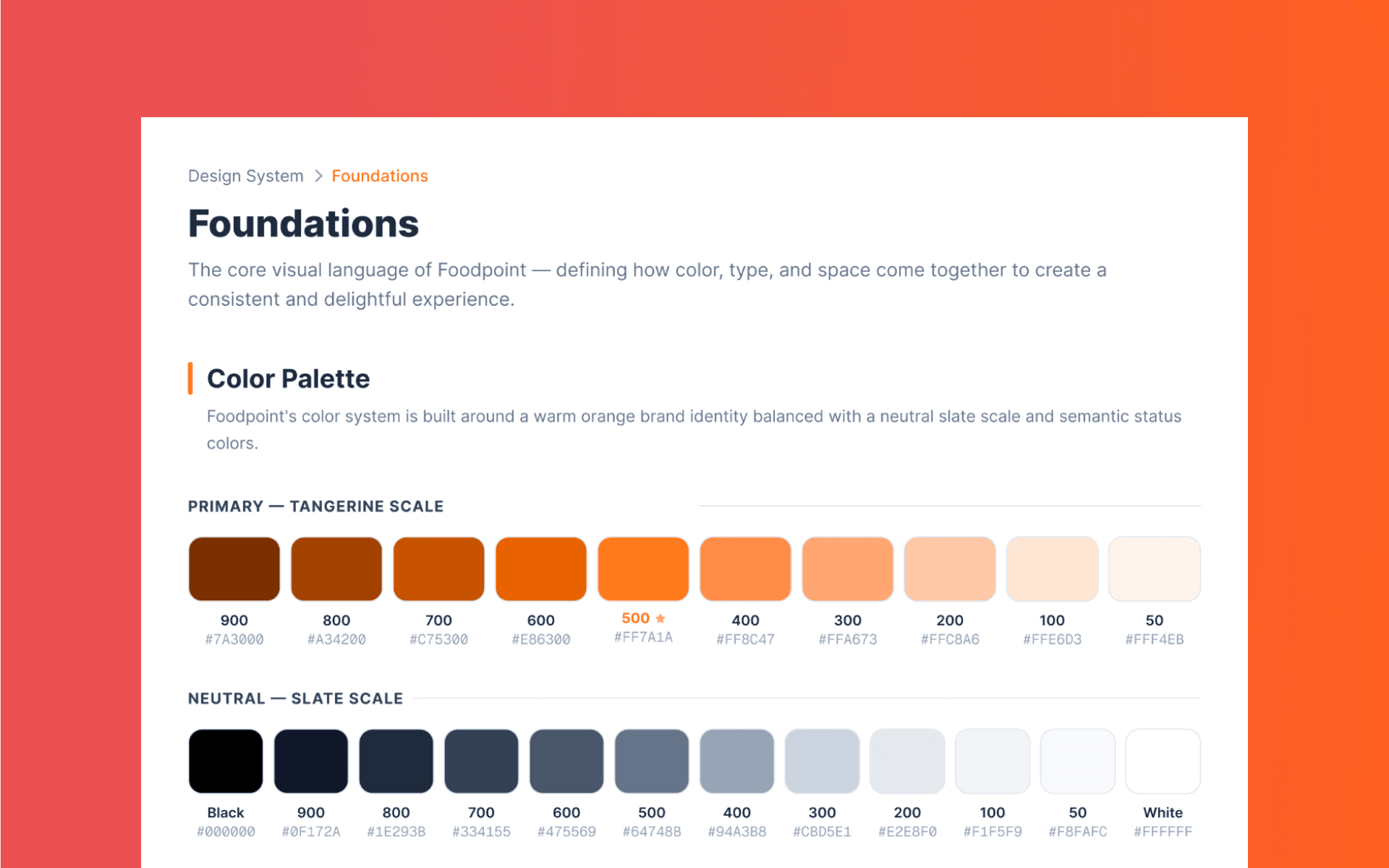 Design System > Foundations

Foundations

The core visual language of Foodpoint — defining how color, type, and space come together to create a consistent and delightful experience.

Color Palette

Foodpoint's color system is built around a warm orange brand identity balanced with a neutral slate scale and semantic status colors.

PRIMARY — TANGERINE SCALE

900
#7A3000

800
#A34200

700
#C75300

600
#E86300

500 ★
#FF7A1A

400
#FF8C47

300
#FFA673

200
#FFC8A6

100
#FFE6D3

50
#FFF4EB

NEUTRAL — SLATE SCALE

Black
#000000

900
#0F172A

800
#1E293B

700
#334155

600
#475569

500
#64748B

400
#94A3B8

300
#CBD5E1

200
#E2E8F0

100
#F1F5F9

50
#F8FAFC

White
#FFFFFF